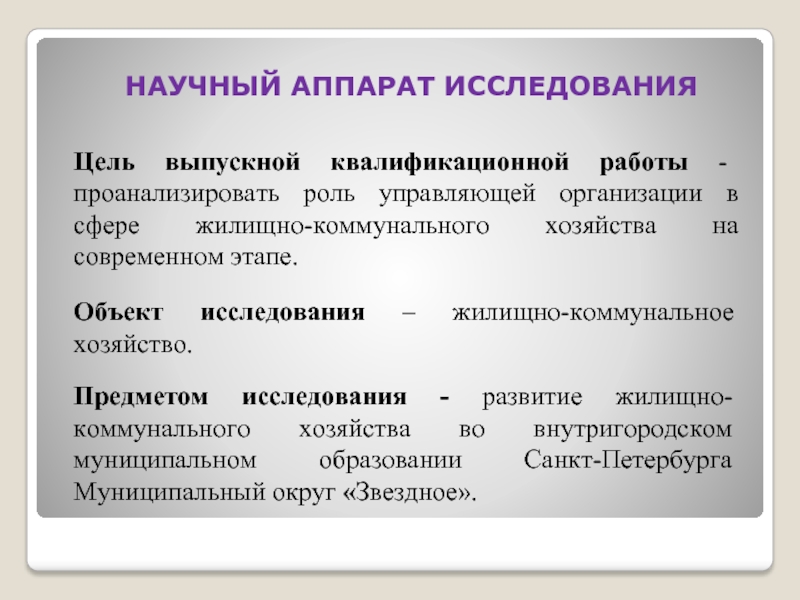 НАУЧНЫЙ АППАРАТ ИССЛЕДОВАНИЯ

Цель выпускной квалификационной работы - проанализировать роль управляющей организации в сфере жилищно-коммунального хозяйства на современном этапе.

Объект исследования – жилищно-коммунальное хозяйство.

Предметом исследования - развитие жилищно-коммунального хозяйства во внутригородском муниципальном образовании Санкт-Петербурга Муниципальный округ «Звездное».